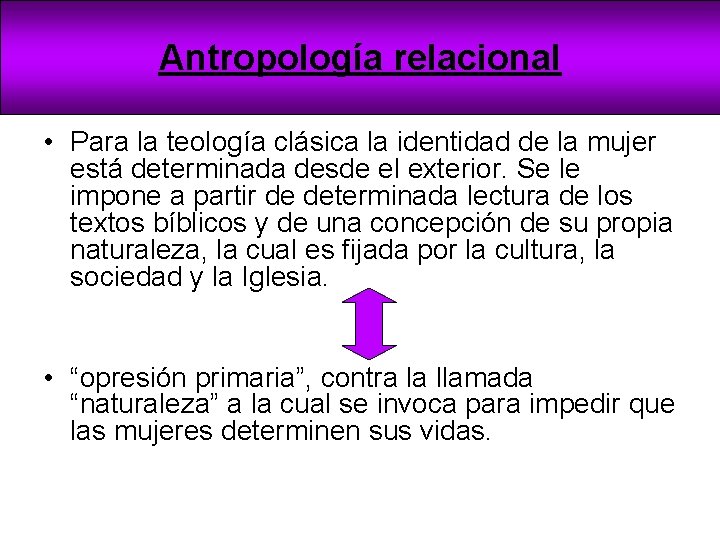 Antropología relacional

• Para la teología clásica la identidad de la mujer está determinada desde el exterior. Se le impone a partir de determinada lectura de los textos bíblicos y de una concepción de su propia naturaleza, la cual es fijada por la cultura, la sociedad y la Iglesia.

• “opresión primaria”, contra la llamada “naturaleza” a la cual se invoca para impedir que las mujeres determinen sus vidas.